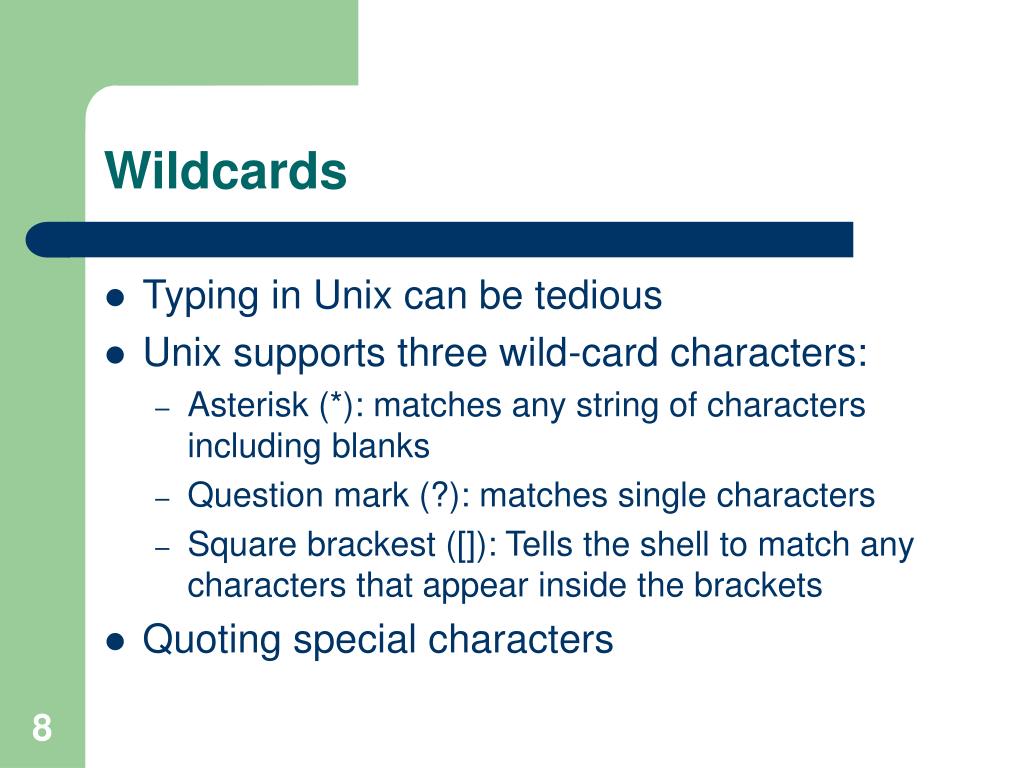 Wildcards

- Typing in Unix can be tedious
- Unix supports three wild-card characters:
  – Asterisk (*): matches any string of characters including blanks
  – Question mark (?): matches single characters
  – Square brackest ([]): Tells the shell to match any characters that appear inside the brackets
- Quoting special characters

8